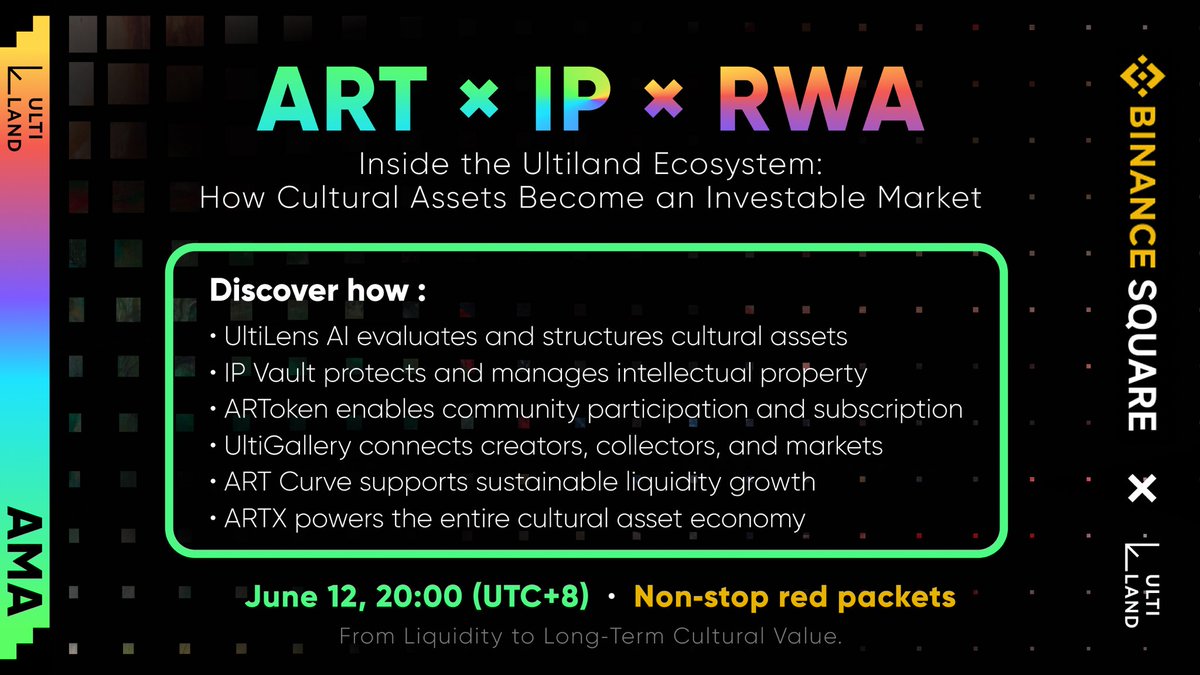 ULTI LAND

AMA

ART × IP × RWA

Inside the Ultiland Ecosystem:
How Cultural Assets Become an Investable Market

Discover how :
• UltiLens AI evaluates and structures cultural assets
• IP Vault protects and manages intellectual property
• ARToken enables community participation and subscription
• UltiGallery connects creators, collectors, and markets
• ART Curve supports sustainable liquidity growth
• ARTX powers the entire cultural asset economy

June 12, 20:00 (UTC+8) • Non-stop red packets

From Liquidity to Long-Term Cultural Value.

BINANCE SQUARE

×

ULTI LAND